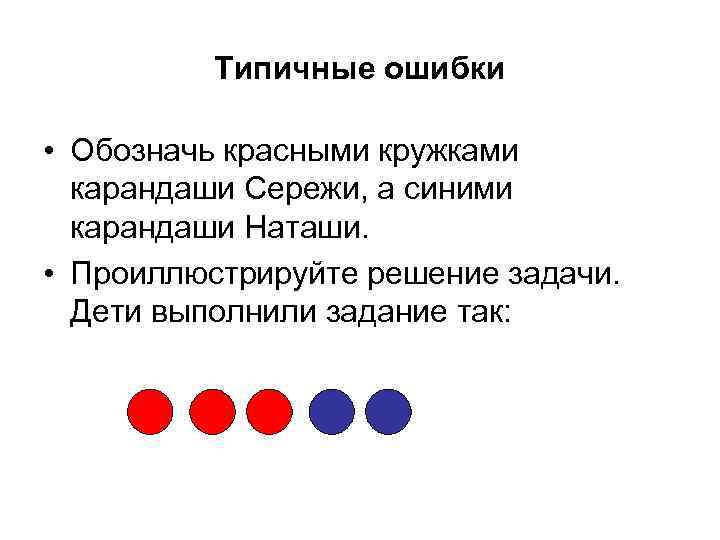 Типичные ошибки

• Обозначь красными кружками карандаши Сережи, а синими карандаши Наташи.

• Проиллюстрируйте решение задачи. Дети выполнили задание так: